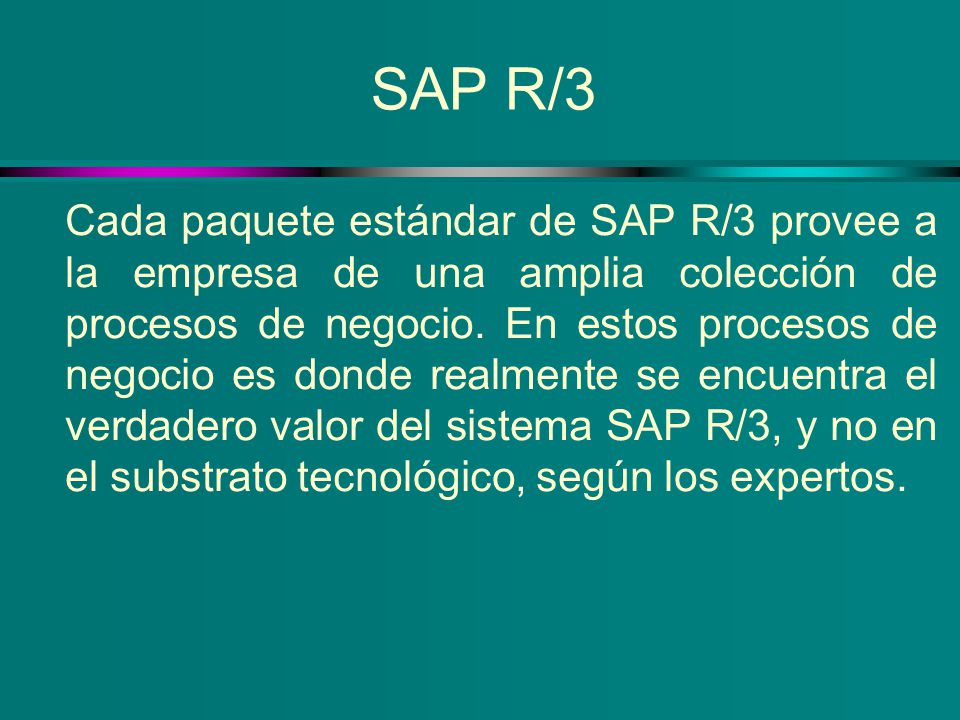 SAP R/3

Cada paquete estándar de SAP R/3 provee a la empresa de una amplia colección de procesos de negocio. En estos procesos de negocio es donde realmente se encuentra el verdadero valor del sistema SAP R/3, y no en el substrato tecnológico, según los expertos.